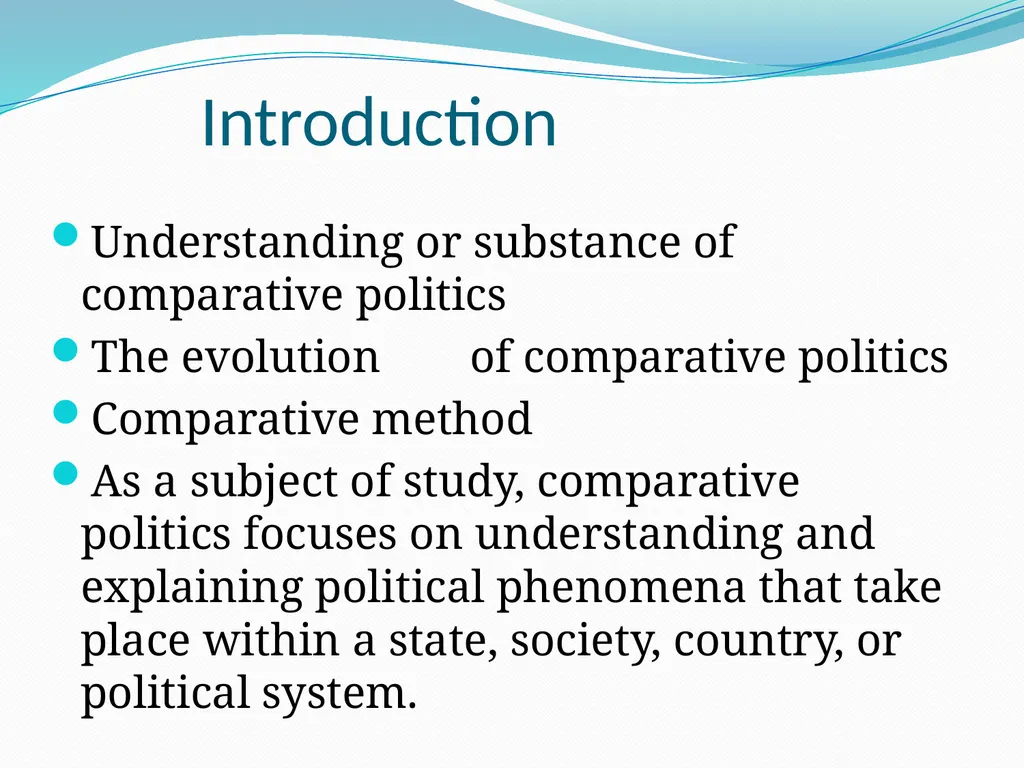 Introduction

- Understanding or substance of comparative politics
- The evolution of comparative politics
- Comparative method
- As a subject of study, comparative politics focuses on understanding and explaining political phenomena that take place within a state, society, country, or political system.